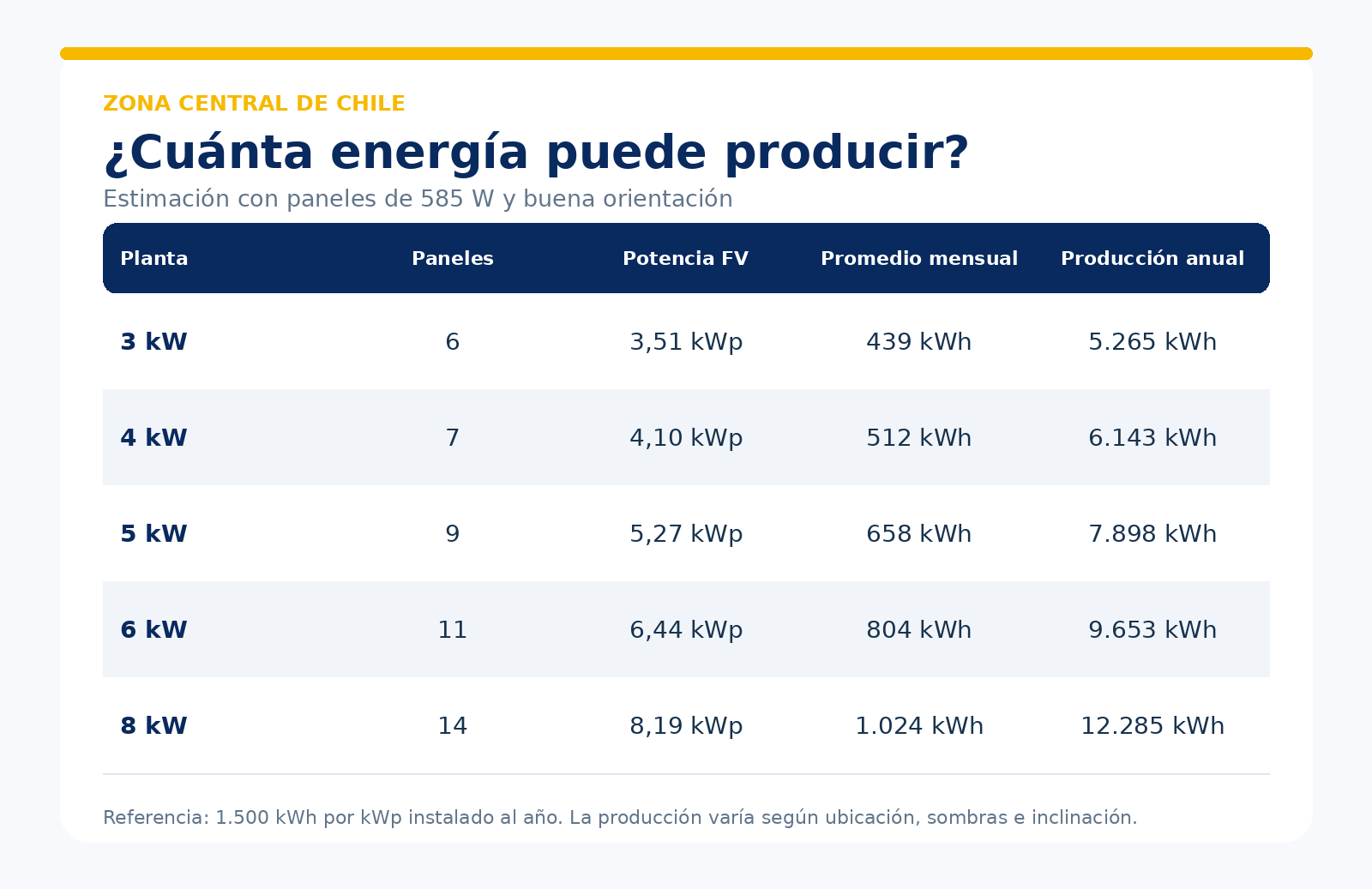 ZONA CENTRAL DE CHILE

¿Cuánta energía puede producir?

Estimación con paneles de 585 W y buena orientación

| Planta | Paneles | Potencia FV | Promedio mensual | Producción anual |
|---|---|---|---|---|
| 3 kW | 6 | 3,51 kWp | 439 kWh | 5.265 kWh |
| 4 kW | 7 | 4,10 kWp | 512 kWh | 6.143 kWh |
| 5 kW | 9 | 5,27 kWp | 658 kWh | 7.898 kWh |
| 6 kW | 11 | 6,44 kWp | 804 kWh | 9.653 kWh |
| 8 kW | 14 | 8,19 kWp | 1.024 kWh | 12.285 kWh |

Referencia: 1.500 kWh por kWp instalado al año. La producción varía según ubicación, sombras e inclinación.